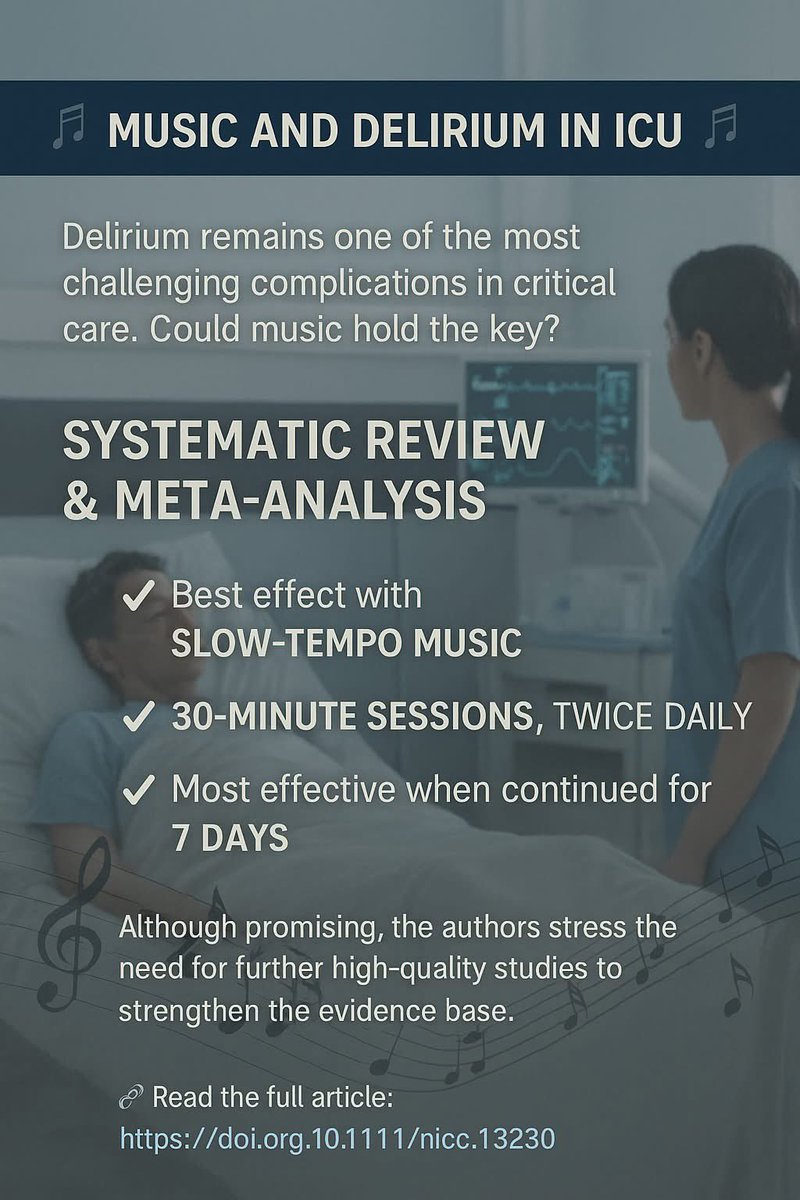 ♬ MUSIC AND DELIRIUM IN ICU ♬

Delirium remains one of the most challenging complications in critical care. Could music hold the key?

SYSTEMATIC REVIEW & META-ANALYSIS

✓ Best effect with SLOW-TEMPO MUSIC

✓ 30-MINUTE SESSIONS, TWICE DAILY

✓ Most effective when continued for 7 DAYS

Although promising, the authors stress the need for further high-quality studies to strengthen the evidence base.

🔗 Read the full article:
https://doi.org.10.1111/nicc.13230